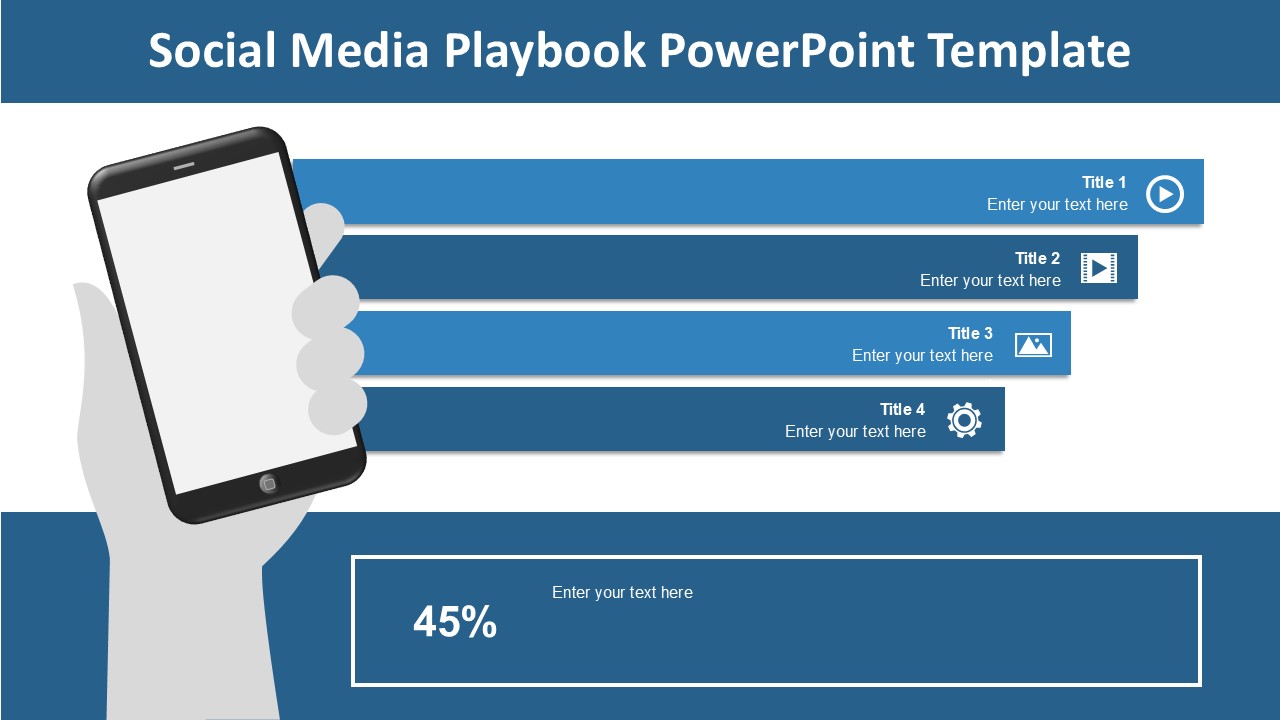 Social Media Playbook PowerPoint Template

Title 1
Enter your text here

Title 2
Enter your text here

Title 3
Enter your text here

Title 4
Enter your text here

45%

Enter your text here